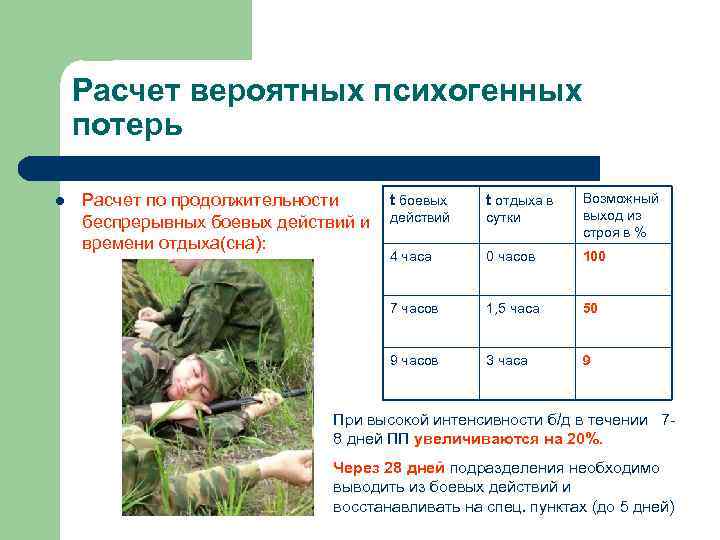 Расчет вероятных психогенных потерь

Расчет по продолжительности беспрерывных боевых действий и времени отдыха(сна):

| t боевых действий | t отдыха в сутки | Возможный выход из строя в % |
|---|---|---|
| 4 часа | 0 часов | 100 |
| 7 часов | 1,5 часа | 50 |
| 9 часов | 3 часа | 9 |

При высокой интенсивности б/д в течении 7-8 дней ПП увеличиваются на 20%.

Через 28 дней подразделения необходимо выводить из боевых действий и восстанавливать на спец. пунктах (до 5 дней)